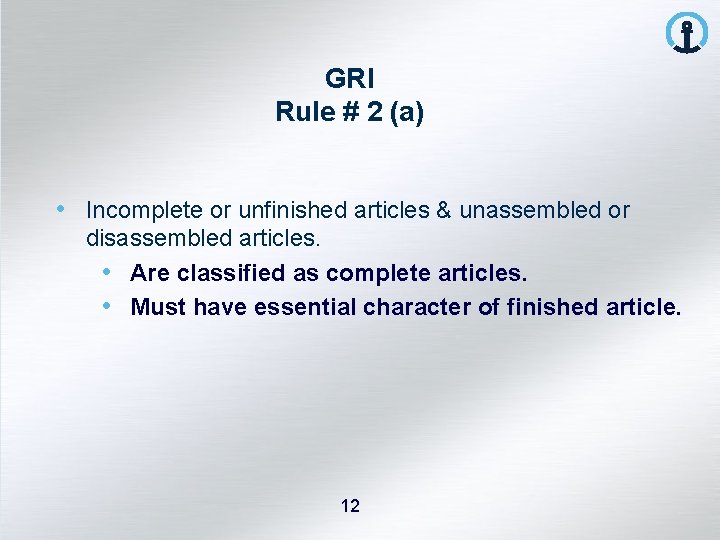 GRI
Rule # 2 (a)

• Incomplete or unfinished articles & unassembled or disassembled articles.
  • Are classified as complete articles.
  • Must have essential character of finished article.

12